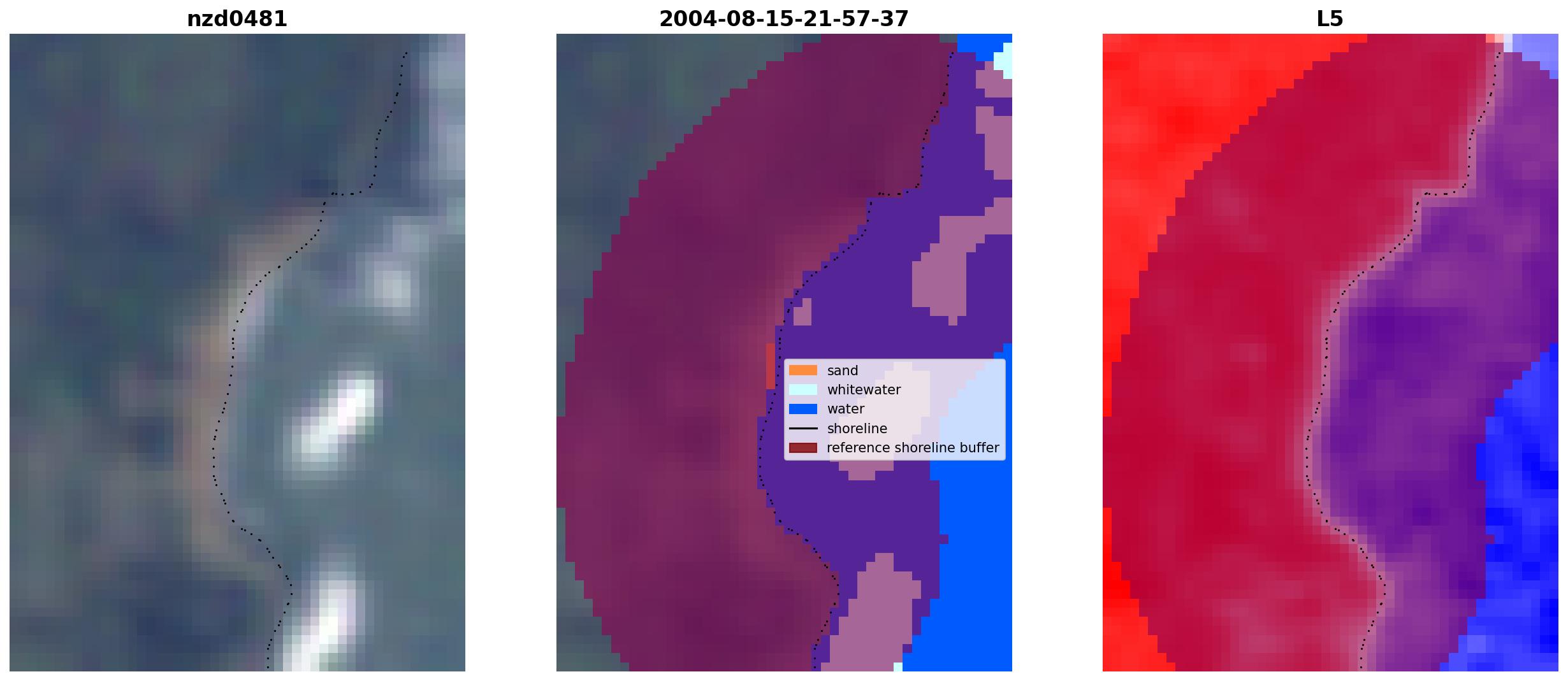 nzd0481

2004-08-15-21-57-37

sand
whitewater
water
shoreline
reference shoreline buffer

L5